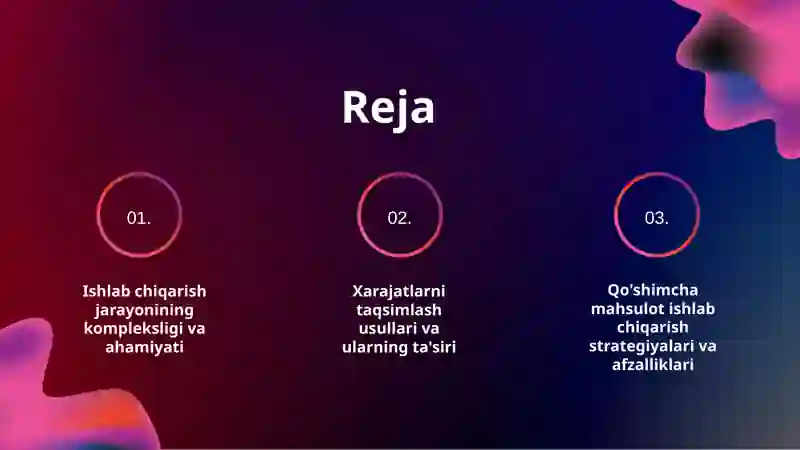 Reja

01.

Ishlab chiqarish jarayonining kompleksligi va ahamiyati

02.

Xarajatlarni taqsimlash usullari va ularning ta'siri

03.

Qo'shimcha mahsulot ishlab chiqarish strategiyalari va afzalliklari